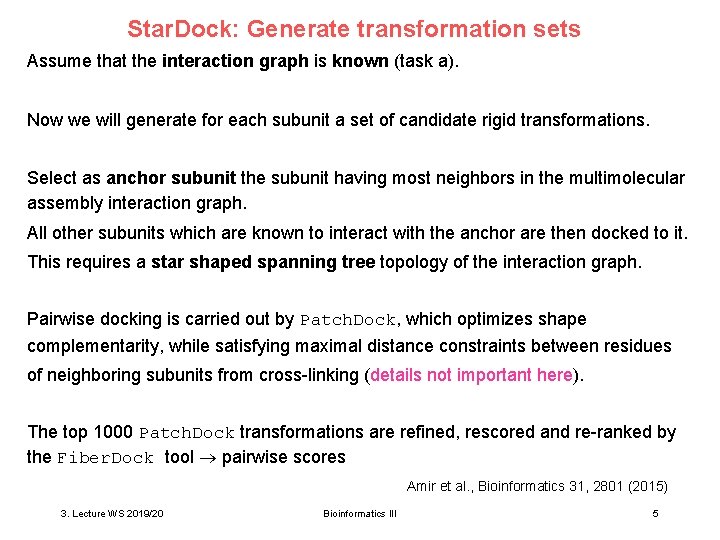 StarDock: Generate transformation sets

Assume that the interaction graph is known (task a).

Now we will generate for each subunit a set of candidate rigid transformations.

Select as anchor subunit the subunit having most neighbors in the multimolecular assembly interaction graph.

All other subunits which are known to interact with the anchor are then docked to it.

This requires a star shaped spanning tree topology of the interaction graph.

Pairwise docking is carried out by PatchDock, which optimizes shape complementarity, while satisfying maximal distance constraints between residues of neighboring subunits from cross-linking (details not important here).

The top 1000 PatchDock transformations are refined, rescored and re-ranked by the FiberDock tool $\rightarrow$ pairwise scores

Amir et al., Bioinformatics 31, 2801 (2015)

3. Lecture WS 2019/20

Bioinformatics III

5